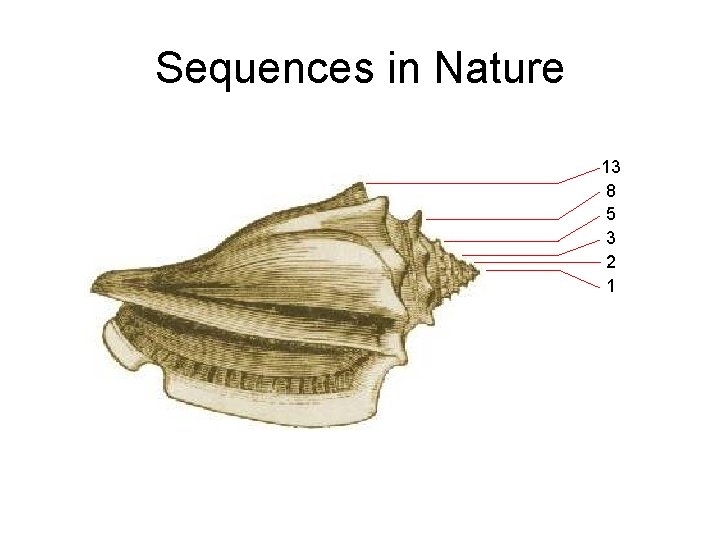 Sequences in Nature

13
8
5
3
2
1